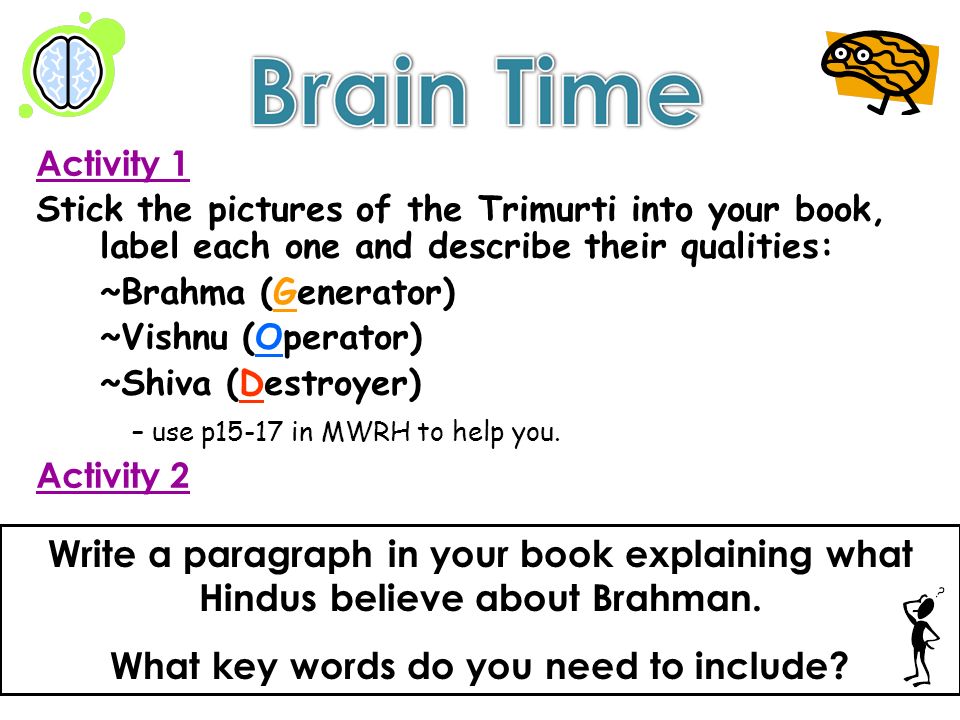 Brain Time

Activity 1

Stick the pictures of the Trimurti into your book, label each one and describe their qualities:

~Brahma (Generator)

~Vishnu (Operator)

~Shiva (Destroyer)

– use p15-17 in MWRH to help you.

Activity 2

Write a paragraph in your book explaining what Hindus believe about Brahman.

What key words do you need to include?